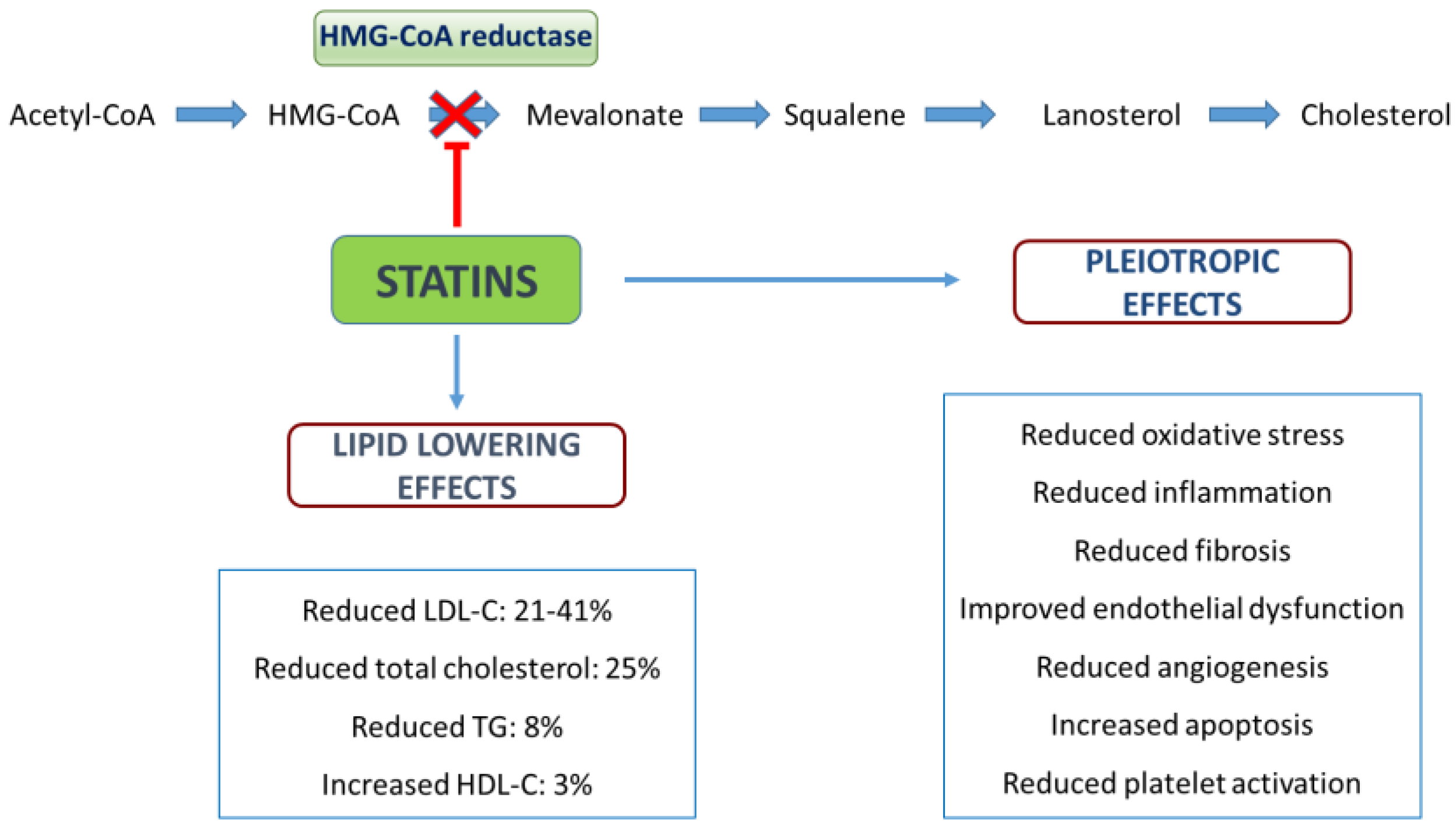 HMG-CoA reductase

Acetyl-CoA HMG-CoA Mevalonate Squalene Lanosterol Cholesterol

STATINS

PLEIOTROPIC EFFECTS

LIPID LOWERING EFFECTS

Reduced LDL-C: 21-41%
Reduced total cholesterol: 25%
Reduced TG: 8%
Increased HDL-C: 3%

Reduced oxidative stress
Reduced inflammation
Reduced fibrosis
Improved endothelial dysfunction
Reduced angiogenesis
Increased apoptosis
Reduced platelet activation